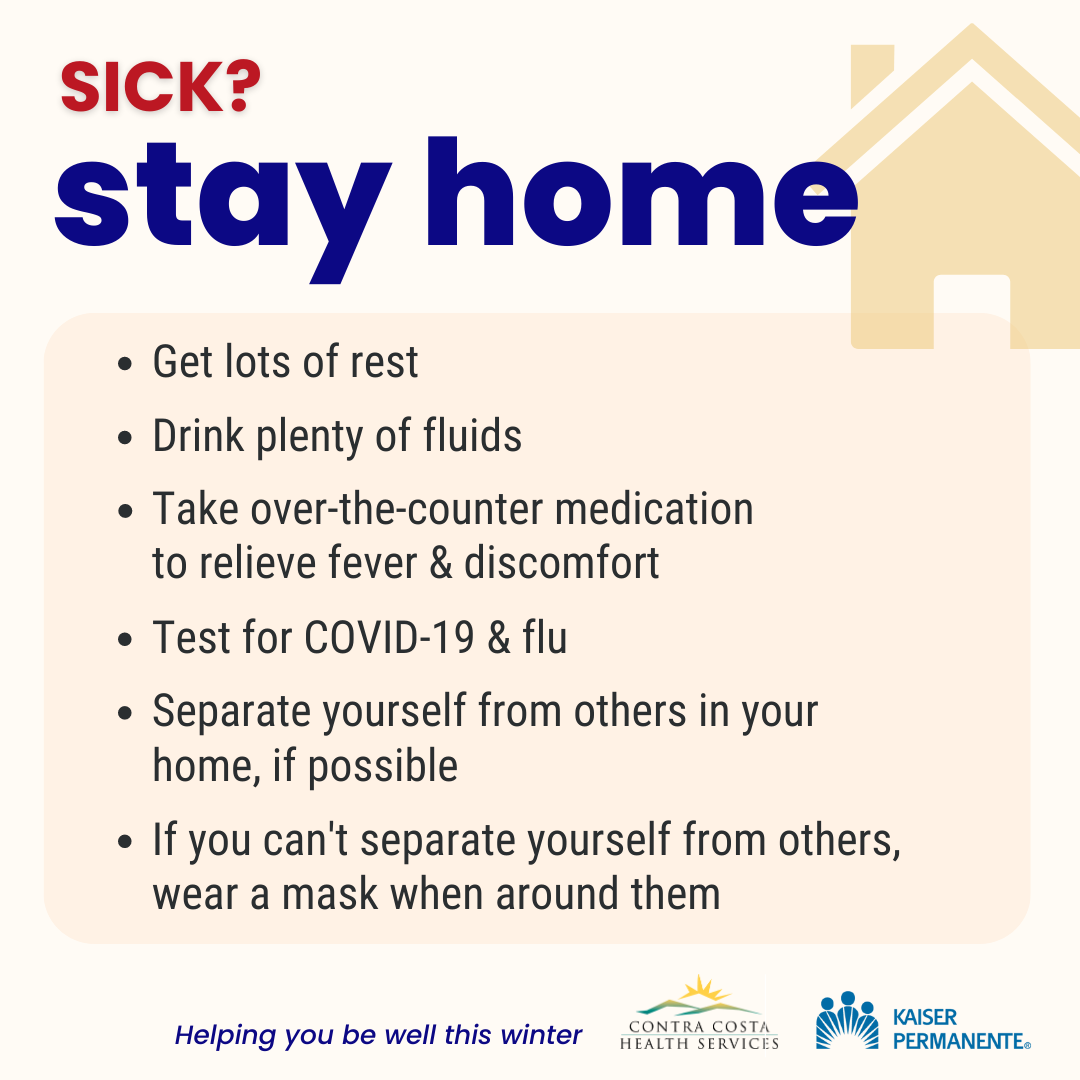 SICK?
stay home

- Get lots of rest
- Drink plenty of fluids
- Take over-the-counter medication to relieve fever & discomfort
- Test for COVID-19 & flu
- Separate yourself from others in your home, if possible
- If you can't separate yourself from others, wear a mask when around them

Helping you be well this winter

CONTRA COSTA HEALTH SERVICES

KAISER PERMANENTE®